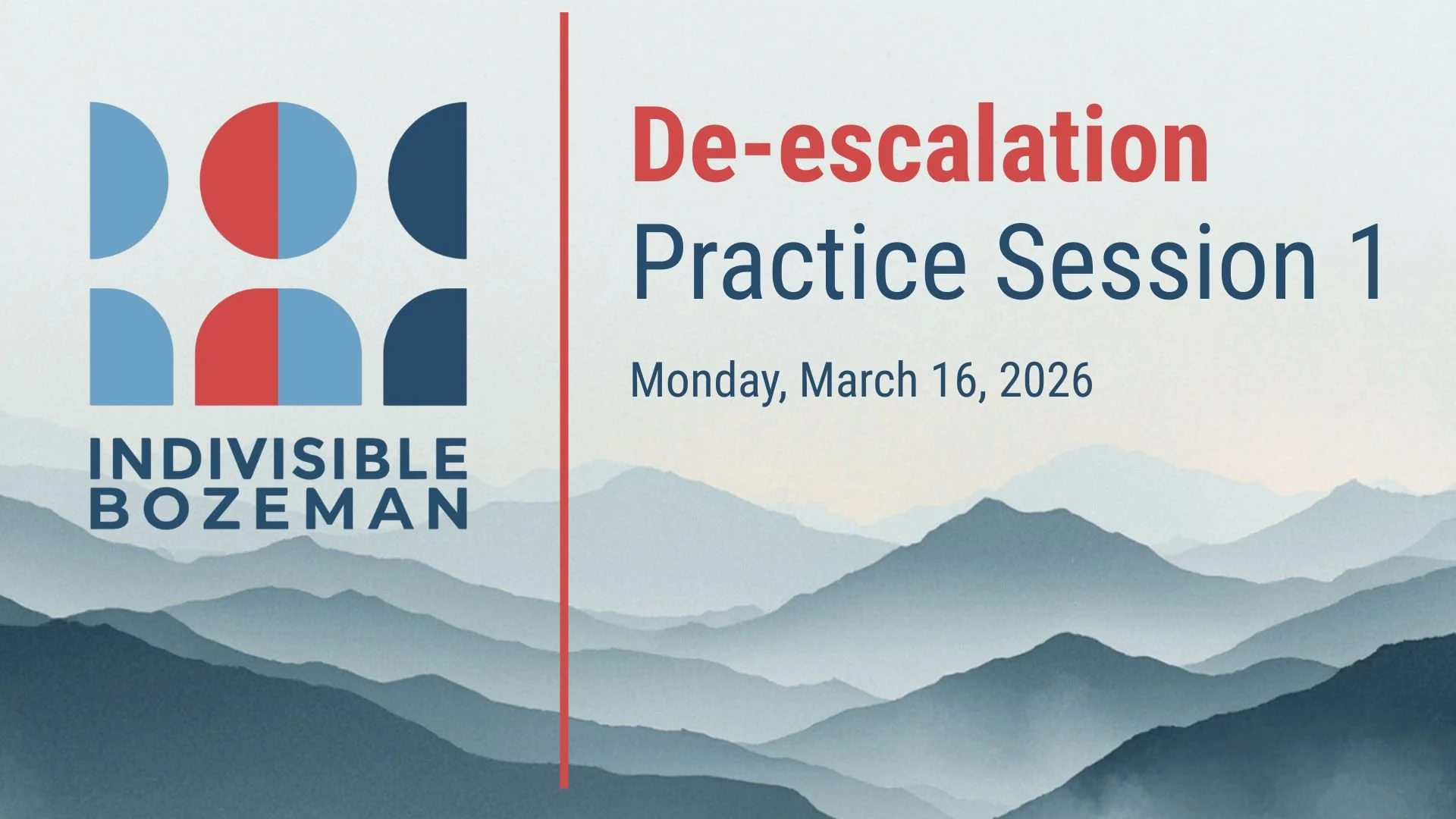 INDIVISIBLE
BOZEMAN

De-escalation
Practice Session 1

Monday, March 16, 2026